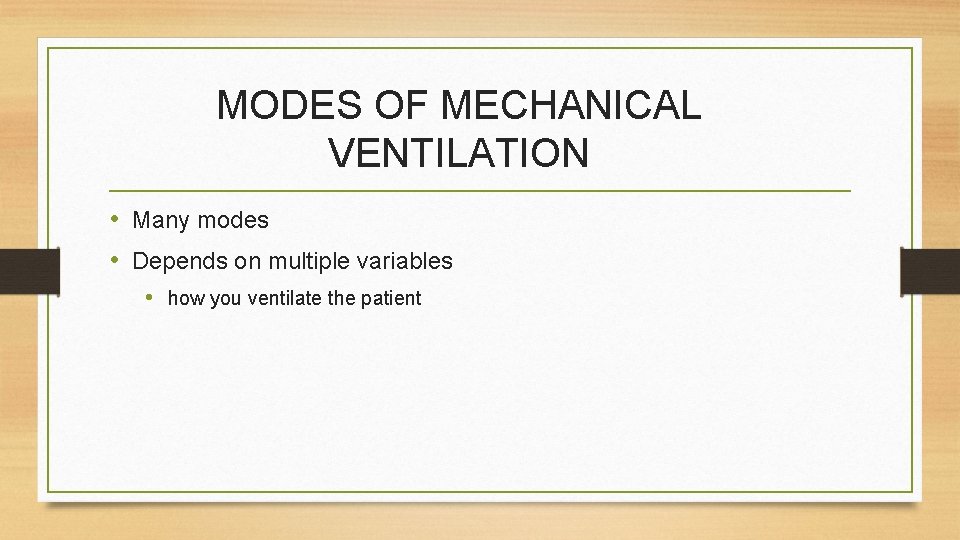 MODES OF MECHANICAL VENTILATION

• Many modes
• Depends on multiple variables
  • how you ventilate the patient